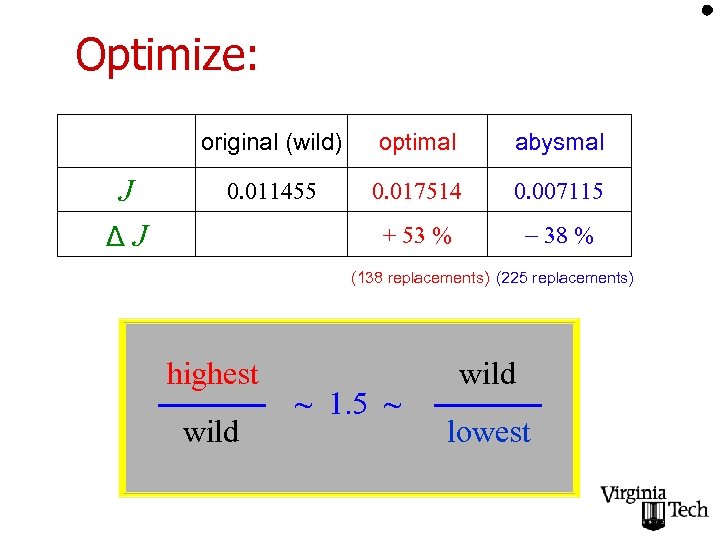 Optimize:

| | original (wild) | optimal | abysmal |
|---|---|---|---|
| $J$ | 0.011455 | 0.017514 | 0.007115 |
| $\Delta J$ | | + 53 % | – 38 % |

(138 replacements) (225 replacements)

$\frac{\text{highest}}{\text{wild}} \sim 1.5 \sim \frac{\text{wild}}{\text{lowest}}$

Virginia Tech